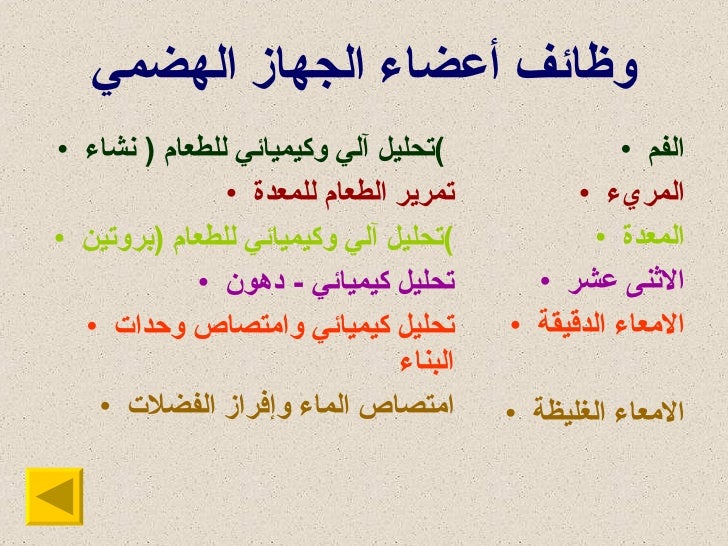 وظائف أعضاء الجهاز الهضمي

• الفم
• المريء
• المعدة
• الاثنى عشر
• الامعاء الدقيقة
• الامعاء الغليظة

• تحليل آلي وكيميائي للطعام ( نشاء)
• تمرير الطعام للمعدة
• تحليل آلي وكيميائي للطعام (بروتين)
• تحليل كيميائي - دهون
• تحليل كيميائي وامتصاص وحدات البناء
• امتصاص الماء وإفراز الفضلات